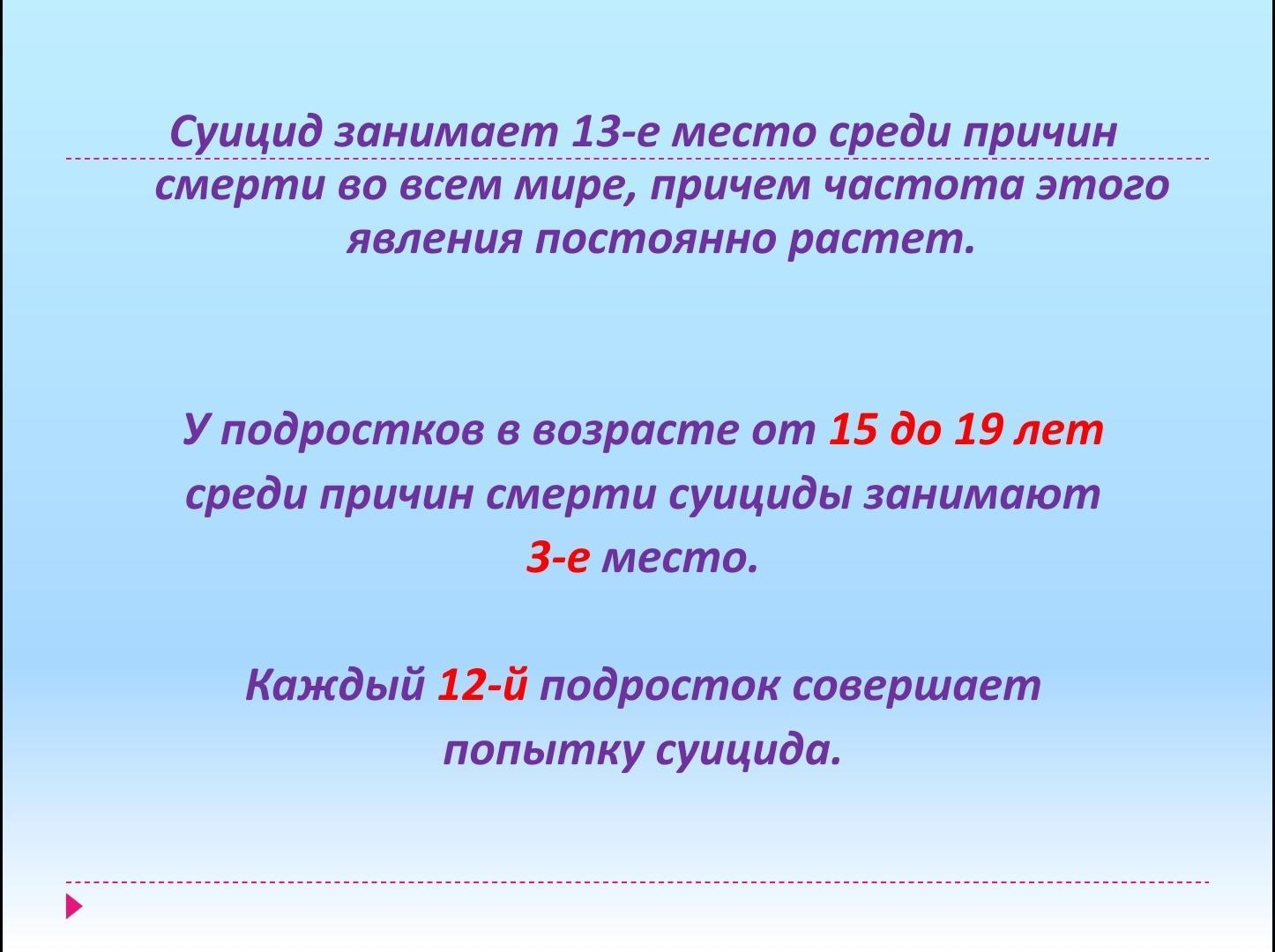 Суицид занимает 13-е место среди причин смерти во всем мире, причем частота этого явления постоянно растет.

У подростков в возрасте от 15 до 19 лет среди причин смерти суициды занимают 3-е место.

Каждый 12-й подросток совершает попытку суицида.